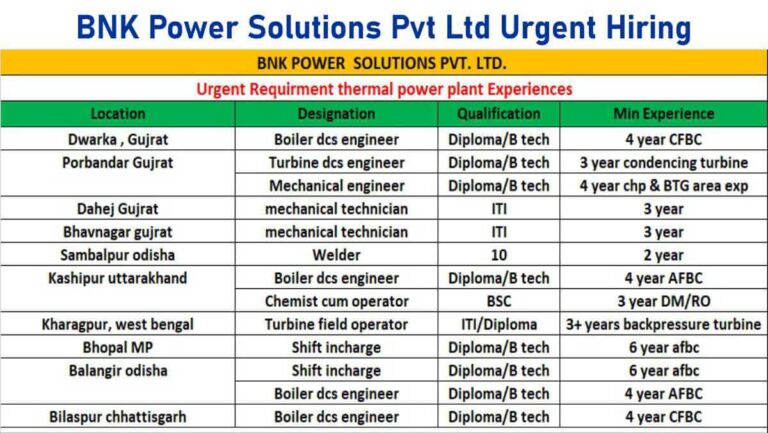 BNK Power Solutions Pvt Ltd Urgent Hiring

BNK POWER SOLUTIONS PVT. LTD.

Urgent Requirment thermal power plant Experiences

| Location | Designation | Qualification | Min Experience |
|---|---|---|---|
| Dwarka , Gujrat | Boiler dcs engineer | Diploma/B tech | 4 year CFBC |
| Porbandar Gujrat | Turbine dcs engineer | Diploma/B tech | 3 year condencing turbine |
| | Mechanical engineer | Diploma/B tech | 4 year chp & BTG area exp |
| Dahej Gujrat | mechanical technician | ITI | 3 year |
| Bhavnagar gujrat | mechanical technician | ITI | 3 year |
| Sambalpur odisha | Welder | 10 | 2 year |
| Kashipur uttarakhand | Boiler dcs engineer | Diploma/B tech | 4 year AFBC |
| | Chemist cum operator | BSC | 3 year DM/RO |
| Kharagpur, west bengal | Turbine field operator | ITI/Diploma | 3+ years backpressure turbine |
| Bhopal MP | Shift incharge | Diploma/B tech | 6 year afbc |
| Balangir odisha | Shift incharge | Diploma/B tech | 6 year afbc |
| | Boiler dcs engineer | Diploma/B tech | 4 year AFBC |
| Bilaspur chhattisgarh | Boiler dcs engineer | Diploma/B tech | 4 year CFBC |